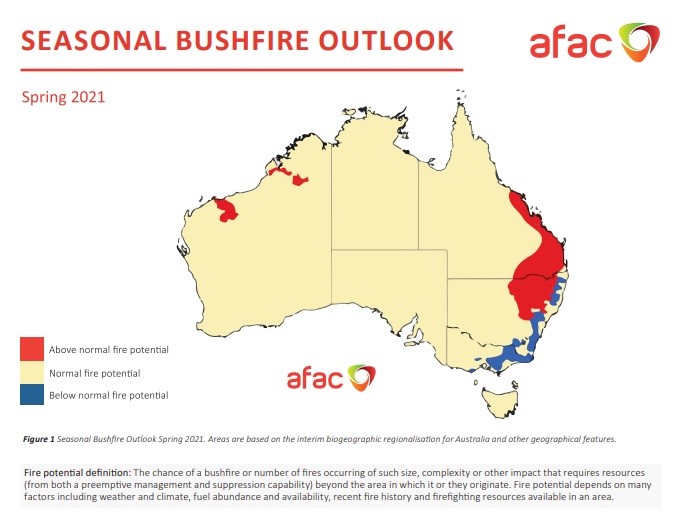 SEASONAL BUSHFIRE OUTLOOK

afac

Spring 2021

Above normal fire potential

Normal fire potential

Below normal fire potential

afac

Figure 1 Seasonal Bushfire Outlook Spring 2021. Areas are based on the interim biogeographic regionalisation for Australia and other geographical features.

Fire potential definition: The chance of a bushfire or number of fires occurring of such size, complexity or other impact that requires resources (from both a preemptive management and suppression capability) beyond the area in which it or they originate. Fire potential depends on many factors including weather and climate, fuel abundance and availability, recent fire history and firefighting resources available in an area.